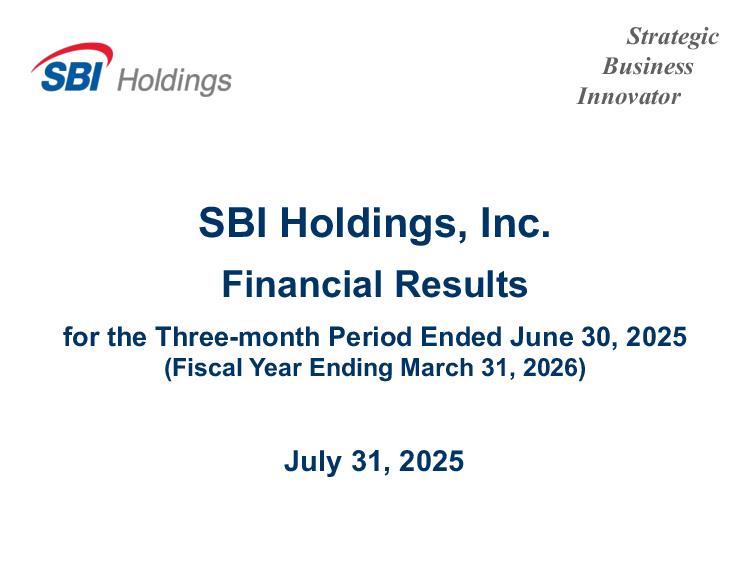 SBI Holdings

Strategic
Business
Innovator

SBI Holdings, Inc.

Financial Results

for the Three-month Period Ended June 30, 2025
(Fiscal Year Ending March 31, 2026)

July 31, 2025